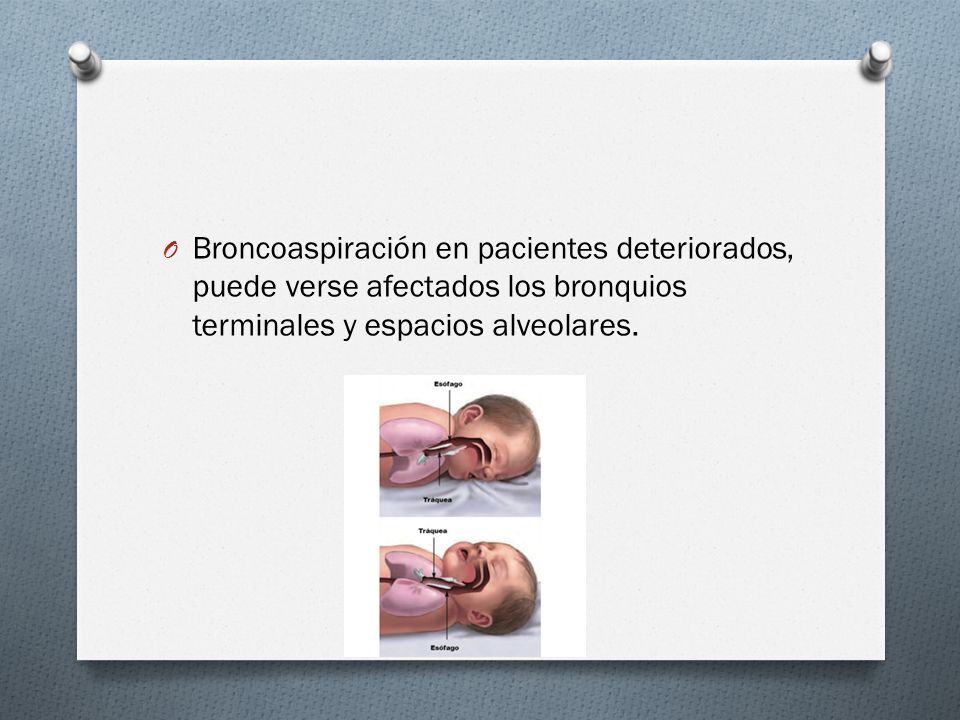 O Broncoaspiración en pacientes deteriorados, puede verse afectados los bronquios terminales y espacios alveolares.

Esófago

Tráquea

Tráquea

Esófago